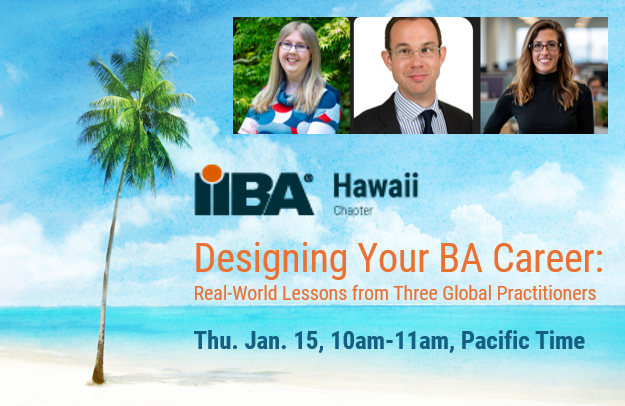 IIBA® Hawaii Chapter

Designing Your BA Career:
Real-World Lessons from Three Global Practitioners

Thu. Jan. 15, 10am-11am, Pacific Time